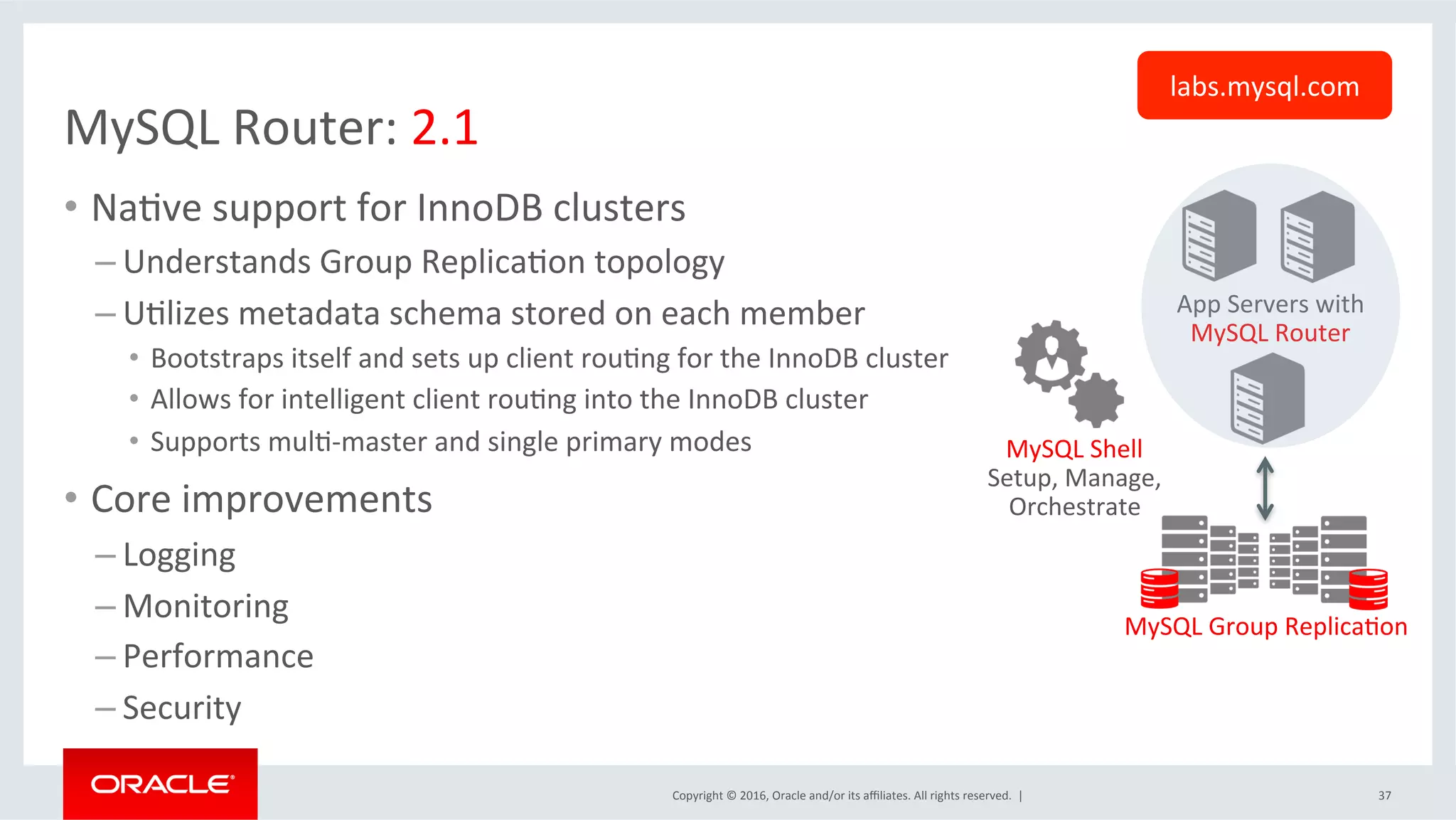 labs.mysql.com

MySQL Router: 2.1

• Native support for InnoDB clusters
– Understands Group Replication topology
– Utilizes metadata schema stored on each member
• Bootstraps itself and sets up client routing for the InnoDB cluster
• Allows for intelligent client routing into the InnoDB cluster
• Supports multi-master and single primary modes

• Core improvements
– Logging
– Monitoring
– Performance
– Security

App Servers with MySQL Router

MySQL Shell
Setup, Manage, Orchestrate

MySQL Group Replication

ORACLE

Copyright © 2016, Oracle and/or its affiliates. All rights reserved. |

37